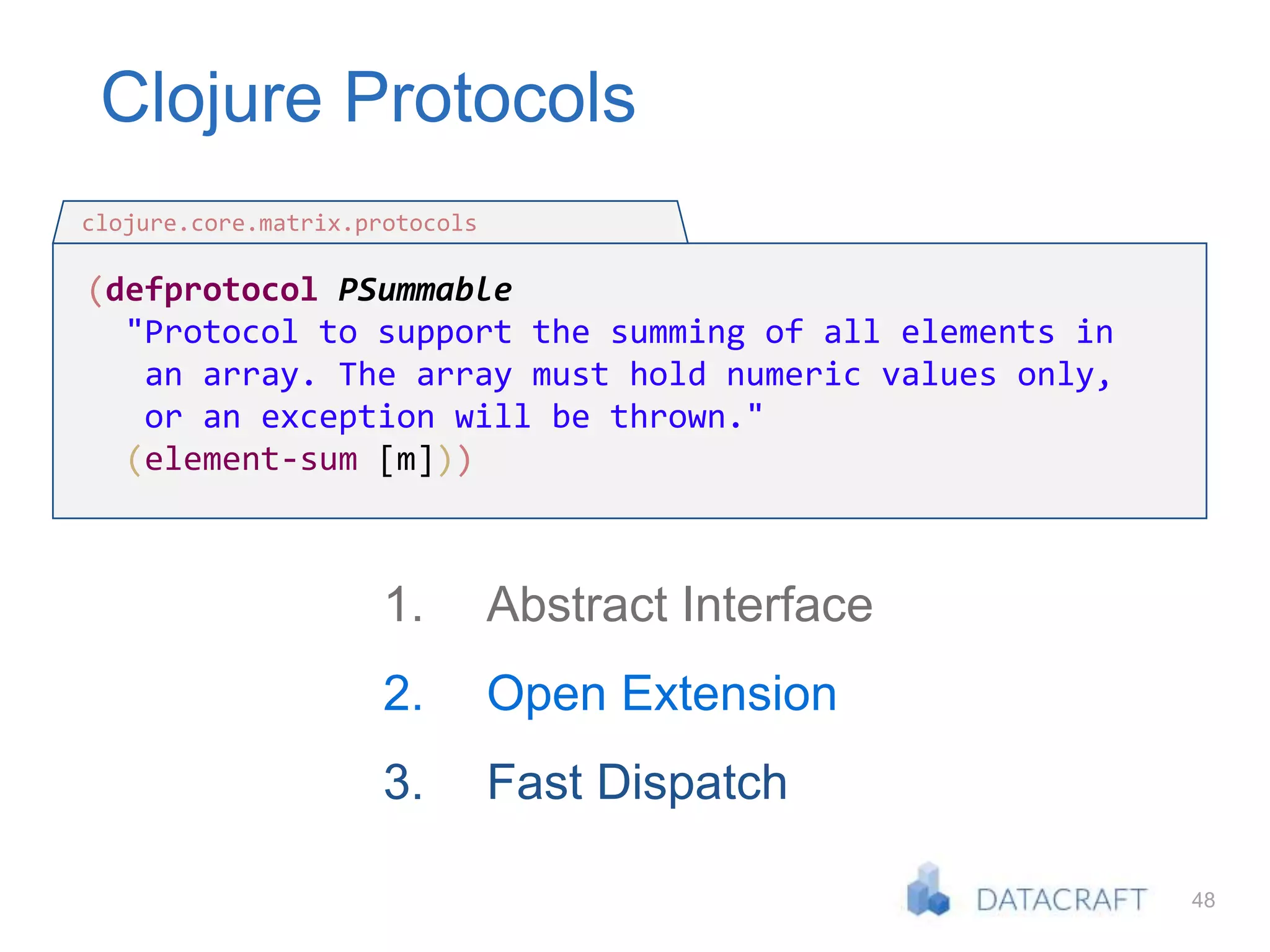 Clojure Protocols

clojure.core.matrix.protocols

(defprotocol PSummable
  "Protocol to support the summing of all elements in
   an array. The array must hold numeric values only,
   or an exception will be thrown."
  (element-sum [m]))

1. Abstract Interface
2. Open Extension
3. Fast Dispatch

DATACRAFT

48